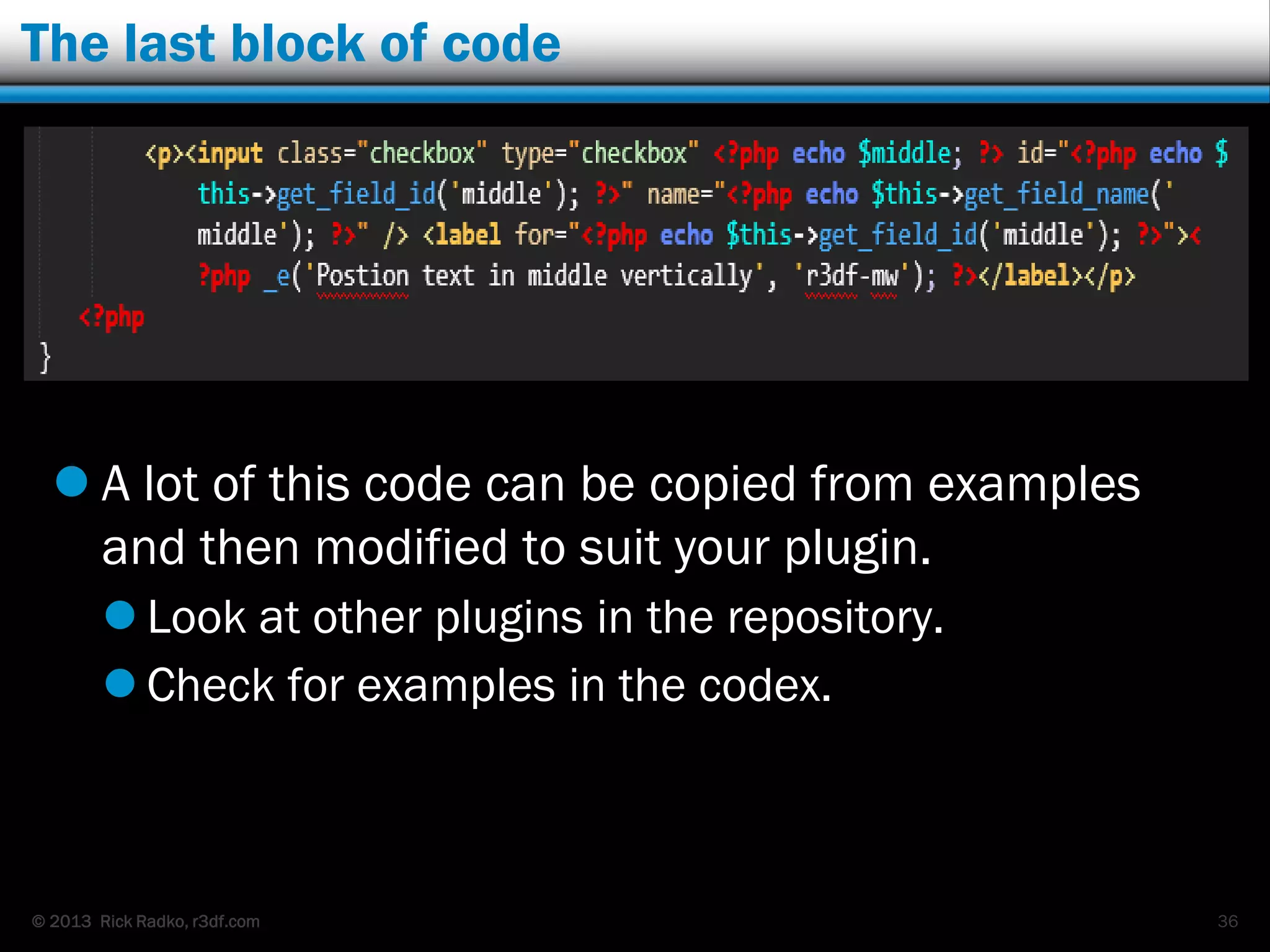 The last block of code

<p><input class="checkbox" type="checkbox" <?php echo $middle; ?> id="<?php echo $this->get_field_id('middle'); ?>" name="<?php echo $this->get_field_name('middle'); ?>" /> <label for="<?php echo $this->get_field_id('middle'); ?>"><?php _e('Postion text in middle vertically', 'r3df-mw'); ?></label></p>
<?php
}

A lot of this code can be copied from examples and then modified to suit your plugin.

Look at other plugins in the repository.

Check for examples in the codex.

© 2013 Rick Radko, r3df.com

36